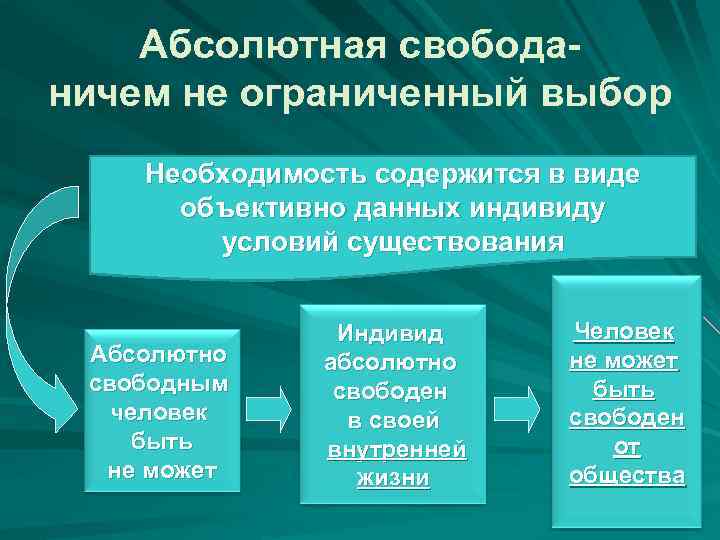 Абсолютная свобода-
ничем не ограниченный выбор

Необходимость содержится в виде объективно данных индивиду условий существования

Абсолютно свободным человек быть не может

Индивид абсолютно свободен в своей внутренней жизни

Человек не может быть свободен от общества